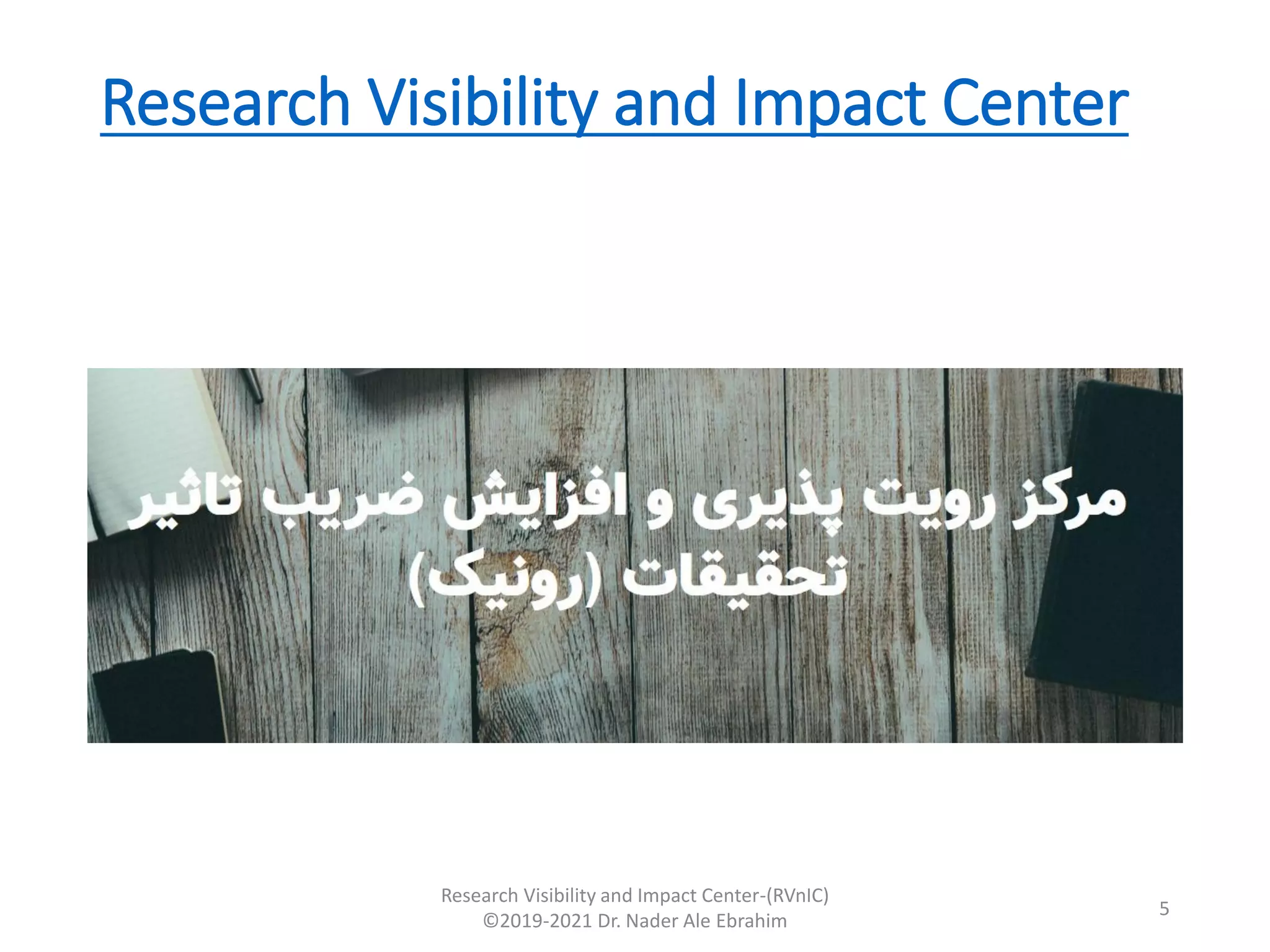 Research Visibility and Impact Center

مرکز رویت پذیری و افزایش ضریب تاثیر تحقیقات (رونیک)

Research Visibility and Impact Center-(RVnIC)
©2019-2021 Dr. Nader Ale Ebrahim

5